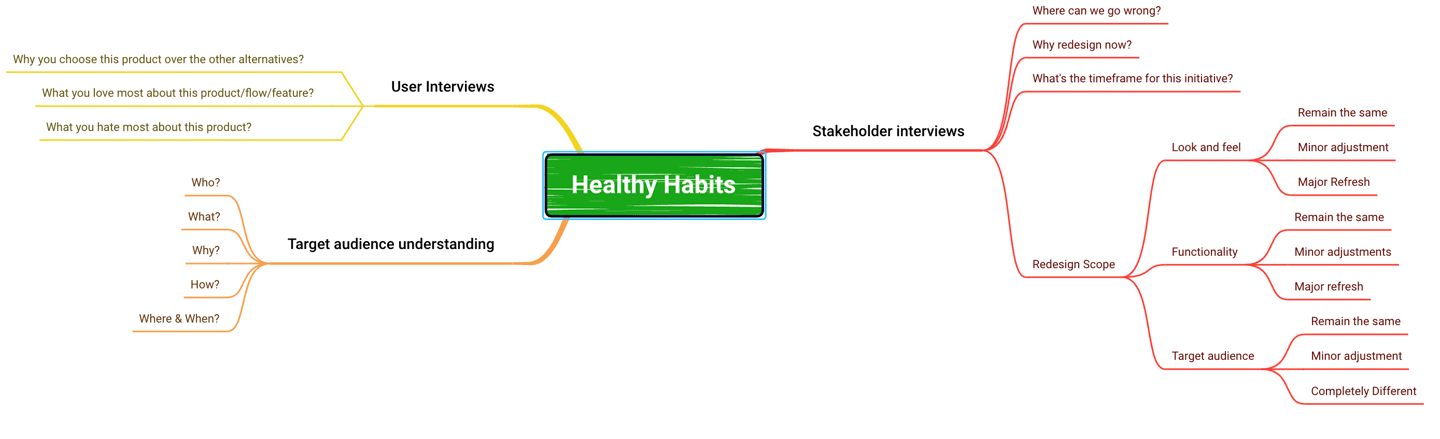 Healthy Habits

User Interviews

Why you choose this product over the other alternatives?

What you love most about this product/flow/feature?

What you hate most about this product?

Target audience understanding

Who?

What?

Why?

How?

Where & When?

Stakeholder interviews

Where can we go wrong?

Why redesign now?

What's the timeframe for this initiative?

Redesign Scope

Look and feel

Remain the same

Minor adjustment

Major Refresh

Functionality

Remain the same

Minor adjustments

Major refresh

Target audience

Remain the same

Minor adjustment

Completely Different